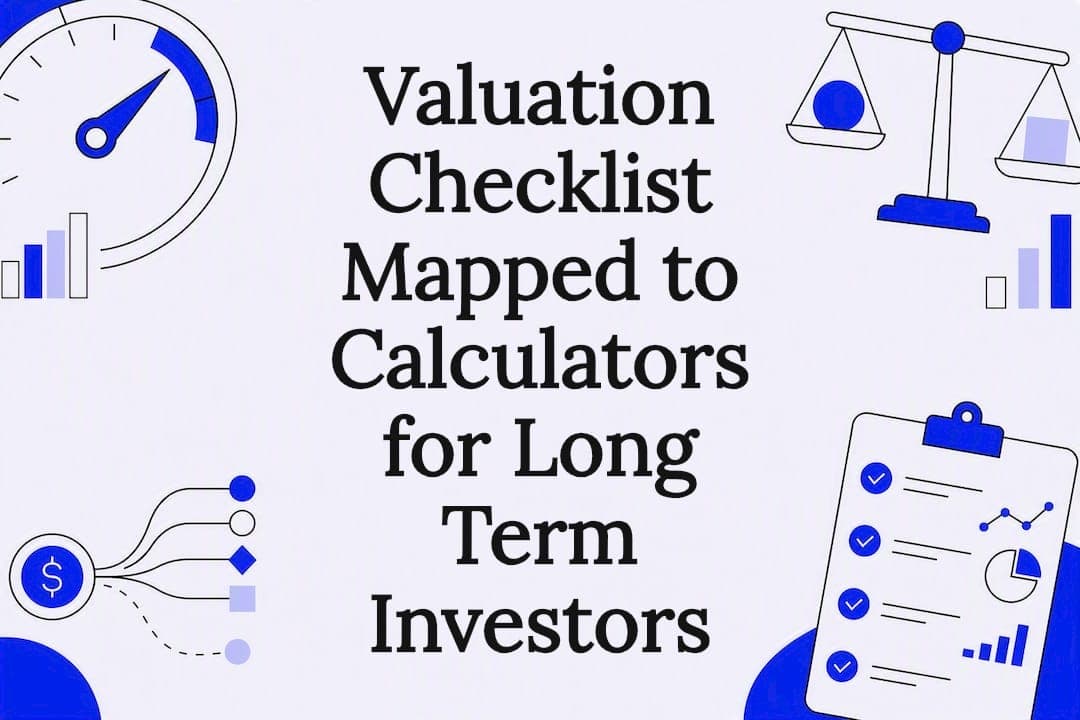 Valuation Checklist Mapped to Calculators for Long Term Investors

$